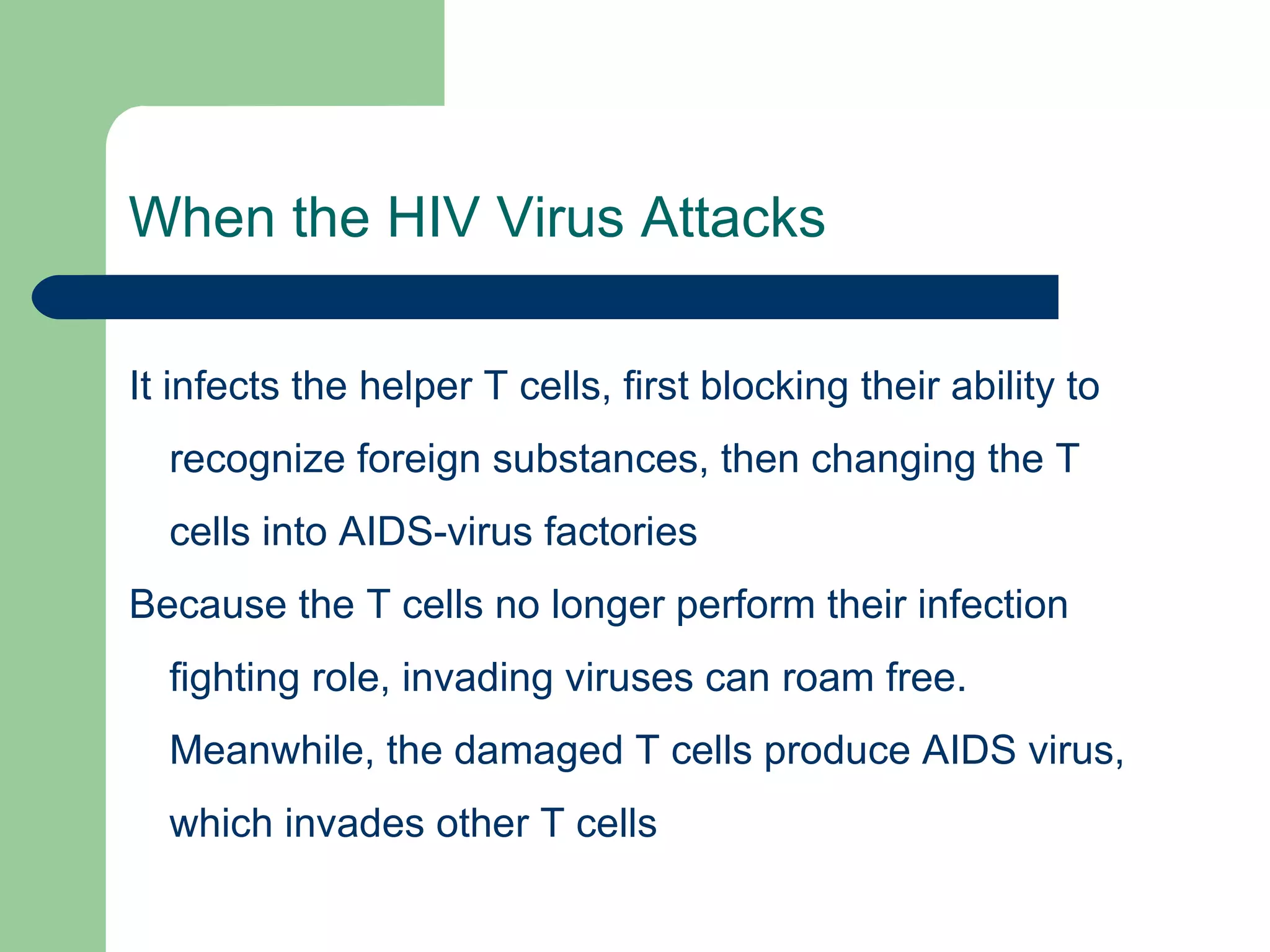 When the HIV Virus Attacks

It infects the helper T cells, first blocking their ability to recognize foreign substances, then changing the T cells into AIDS-virus factories

Because the T cells no longer perform their infection fighting role, invading viruses can roam free. Meanwhile, the damaged T cells produce AIDS virus, which invades other T cells